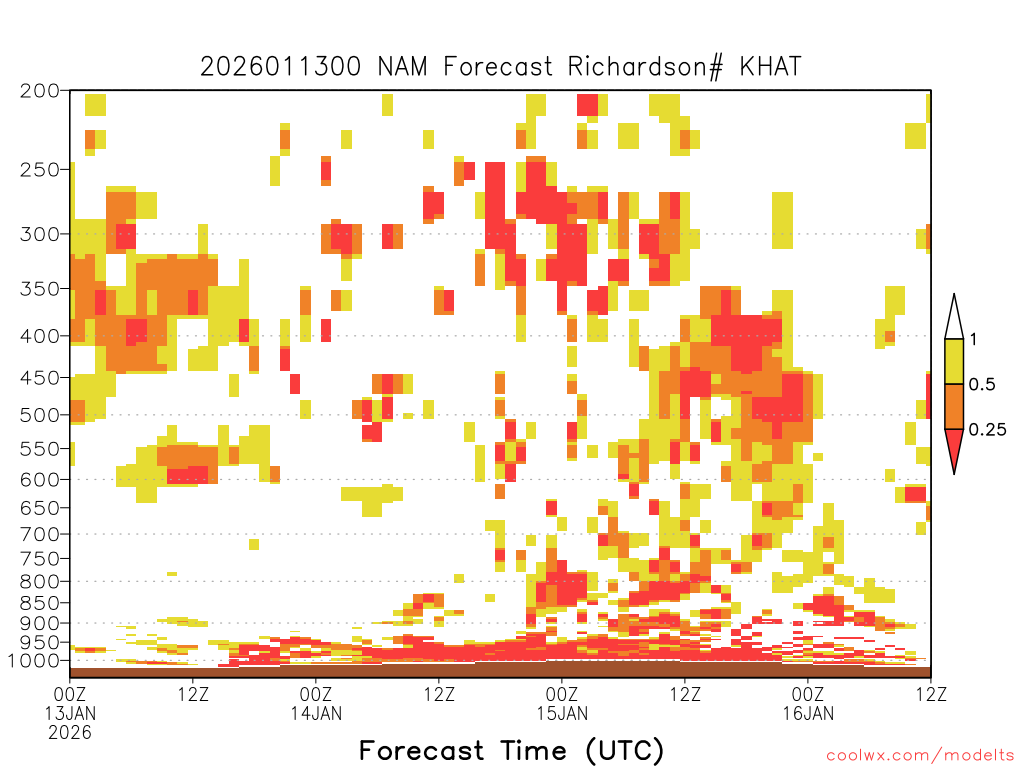 2026011300 NAM Forecast Richardson# KHAT

200
250
300
350
400
450
500
550
600
650
700
750
800
850
900
950
1000

1
0.5
0.25

00Z 13JAN 2026
12Z
00Z 14JAN
12Z
00Z 15JAN
12Z
00Z 16JAN
12Z

Forecast Time (UTC)

coolwx.com/modelts